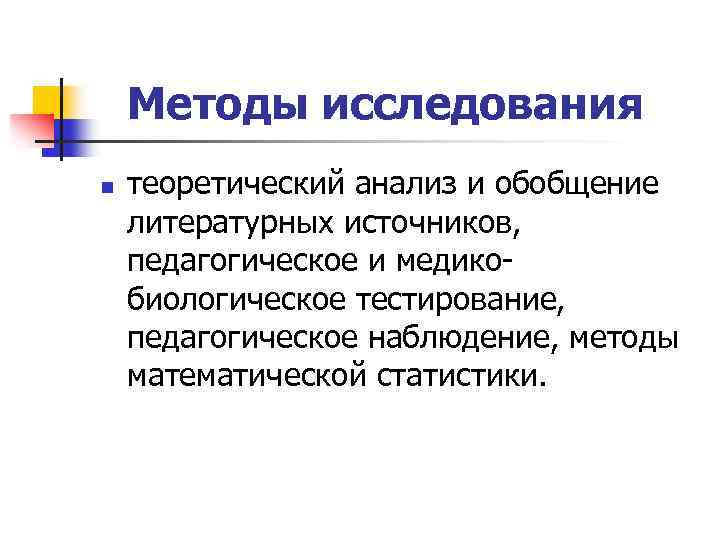 Методы исследования

теоретический анализ и обобщение литературных источников, педагогическое и медико-биологическое тестирование, педагогическое наблюдение, методы математической статистики.